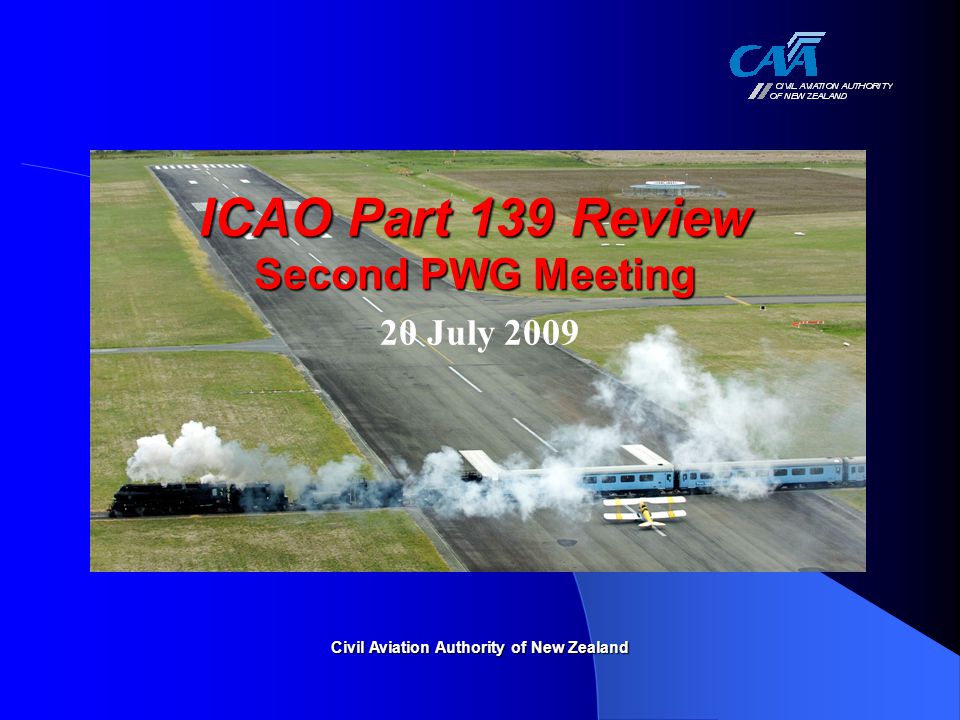 CAA
CIVIL AVIATION AUTHORITY OF NEW ZEALAND

ICAO Part 139 Review
Second PWG Meeting

20 July 2009

Civil Aviation Authority of New Zealand